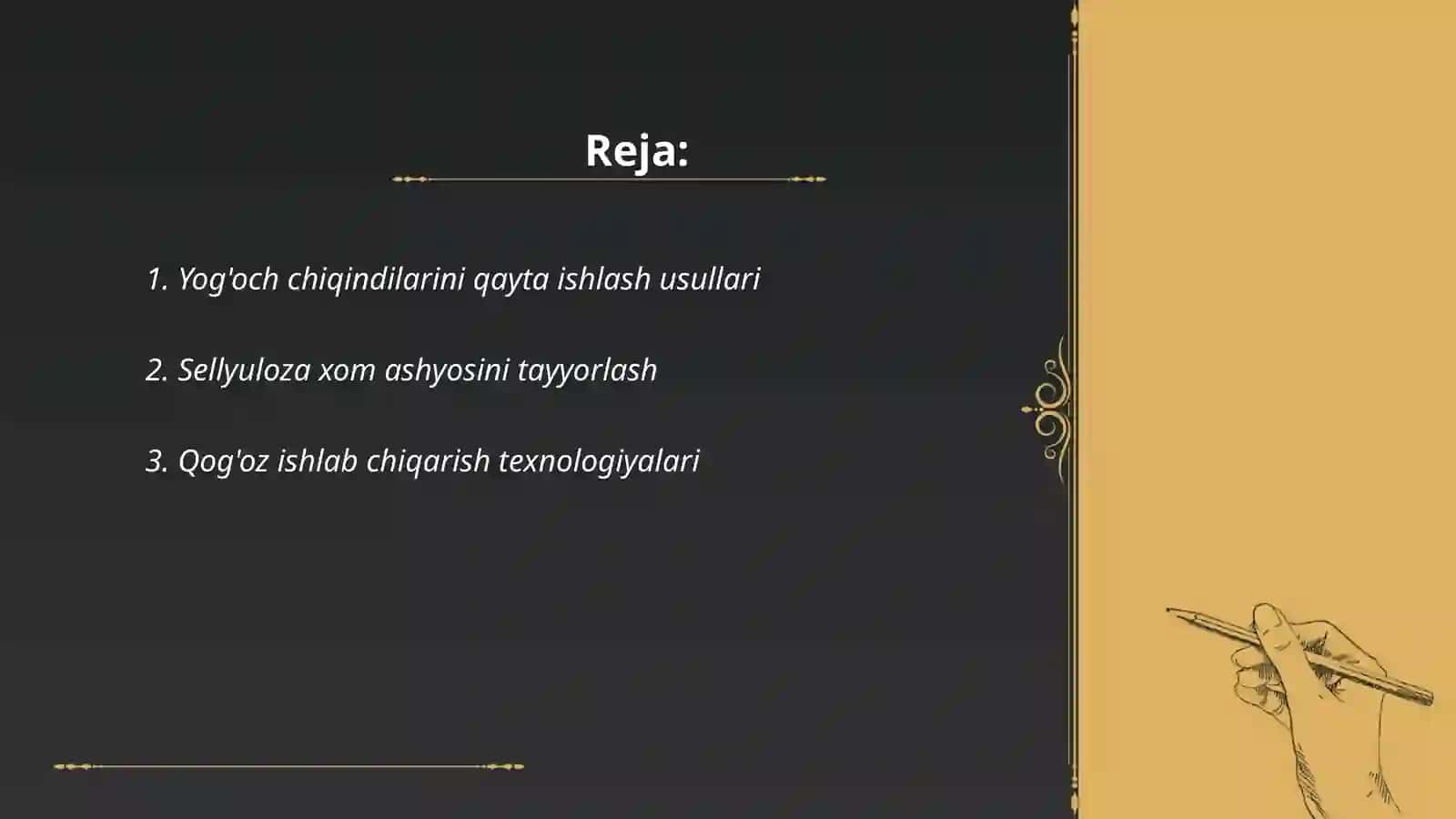 Reja:

1. Yog'och chiqindilarini qayta ishlash usullari

2. Sellyuloza xom ashyosini tayyorlash

3. Qog'oz ishlab chiqarish texnologiyalari